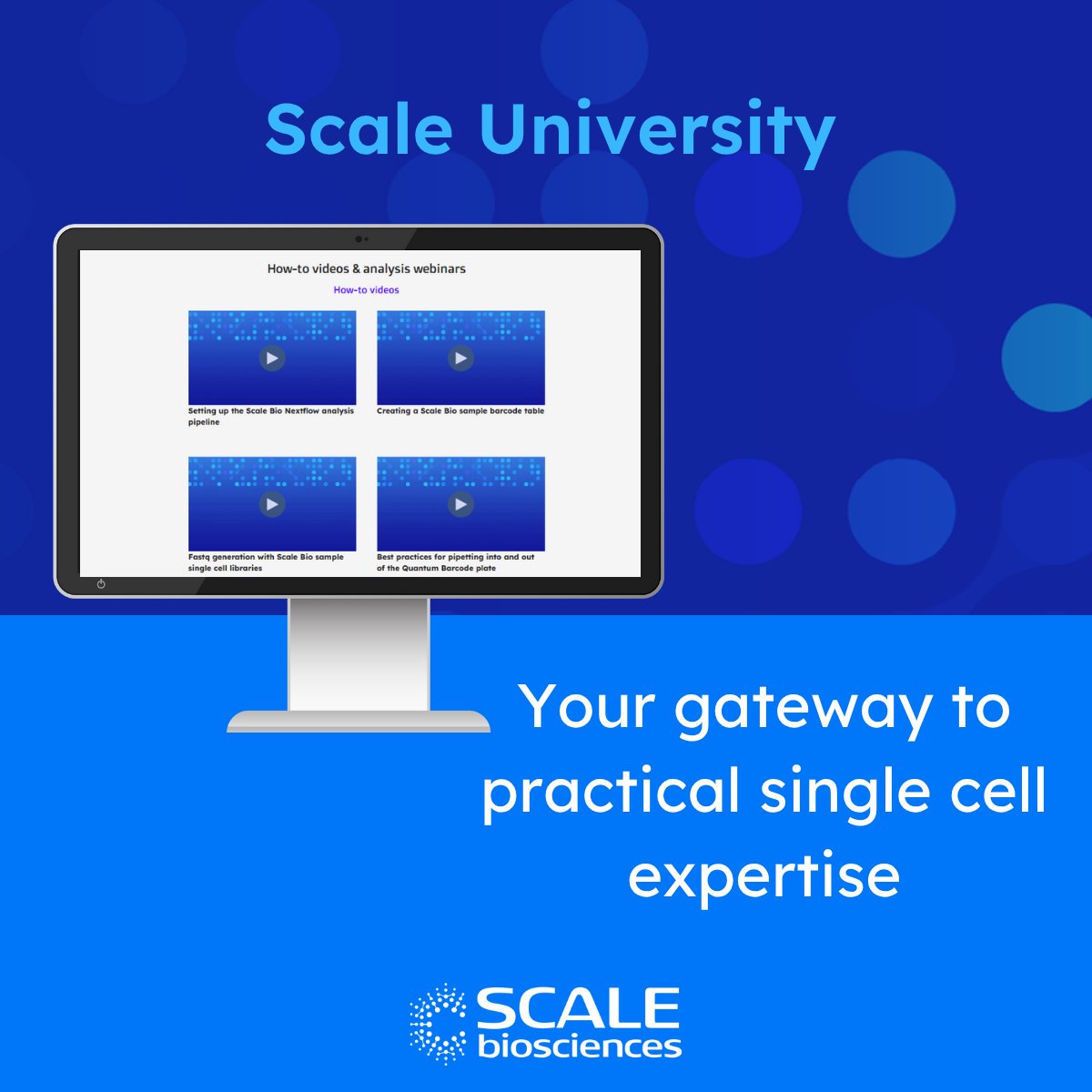 Scale University

How-to videos & analysis webinars

How-to videos

Setting up the Scale Bio Nextflow analysis pipeline

Creating a Scale Bio sample barcode table

Fastq generation with Scale Bio sample single cell libraries

Best practices for pipetting into and out of the Quantum Barcode plate

Your gateway to practical single cell expertise

SCALE biosciences